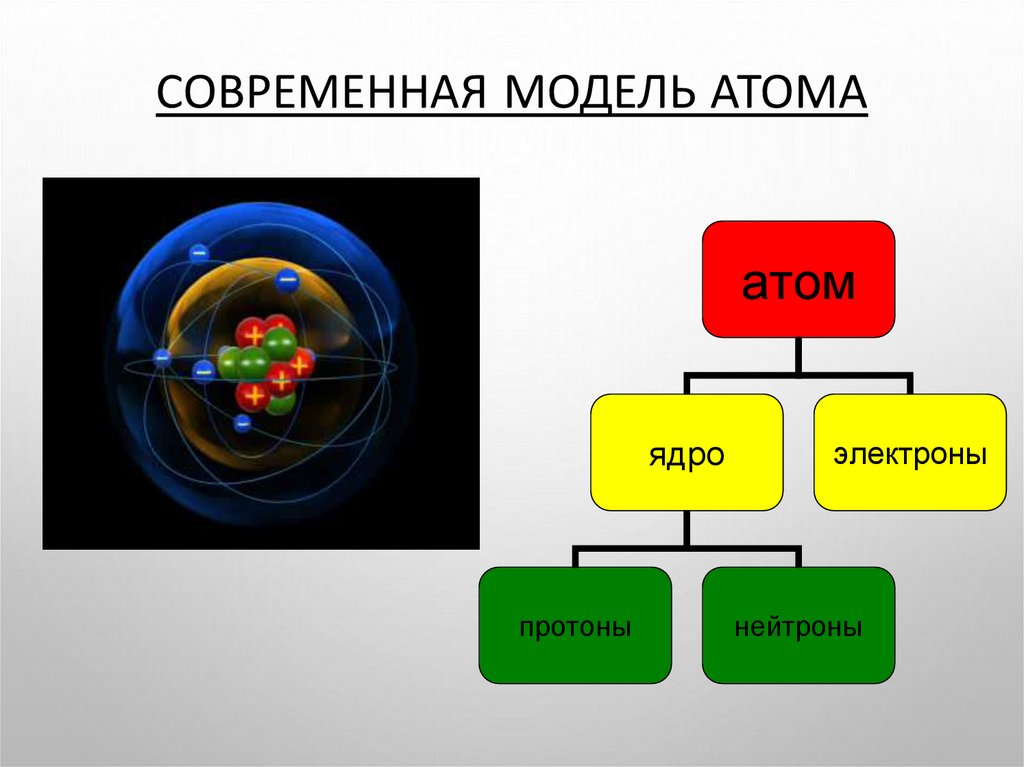 СОВРЕМЕННАЯ МОДЕЛЬ АТОМА

атом

ядро

электроны

протоны

нейтроны